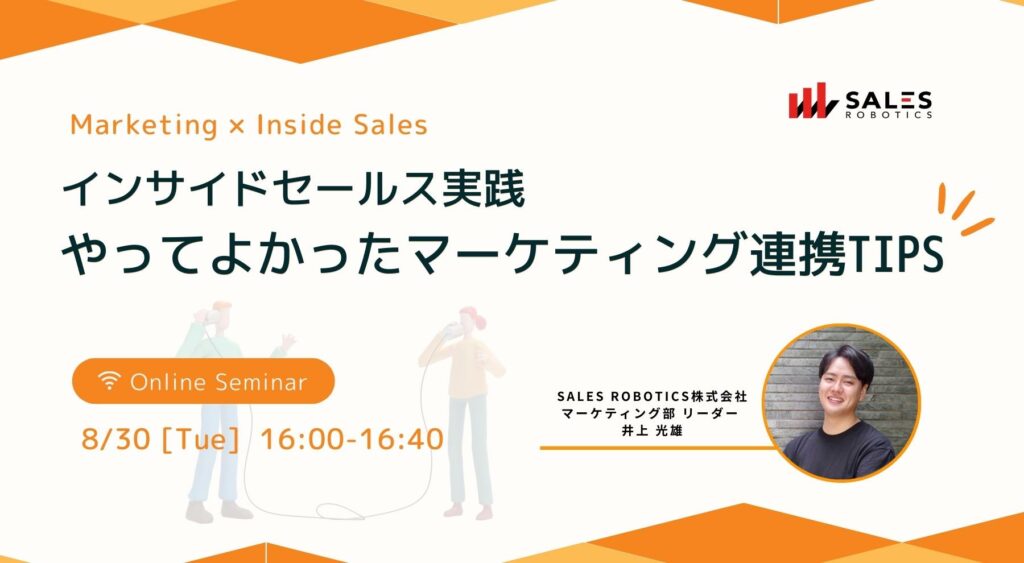 SALES ROBOTICS

Marketing × Inside Sales

インサイドセールス実践
やってよかったマーケティング連携TIPS

Online Seminar

8/30 [Tue] 16:00-16:40

SALES ROBOTICS株式会社
マーケティング部 リーダー
井上 光雄